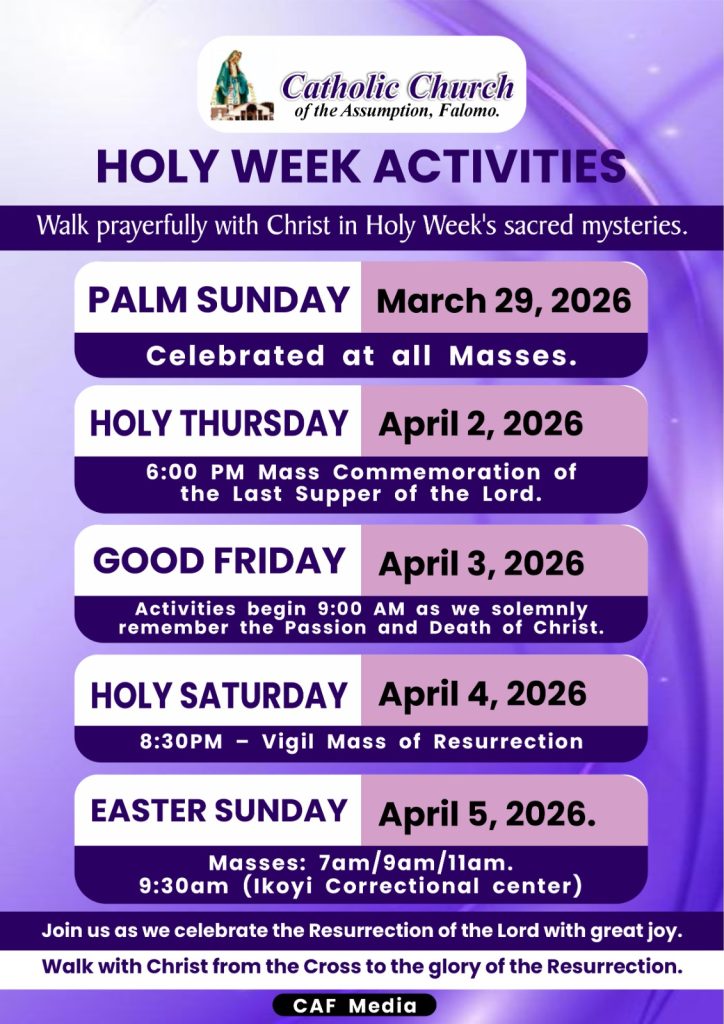 Catholic Church
of the Assumption, Falomo.

HOLY WEEK ACTIVITIES

Walk prayerfully with Christ in Holy Week's sacred mysteries.

PALM SUNDAY March 29, 2026
Celebrated at all Masses.

HOLY THURSDAY April 2, 2026
6:00 PM Mass Commemoration of the Last Supper of the Lord.

GOOD FRIDAY April 3, 2026
Activities begin 9:00 AM as we solemnly remember the Passion and Death of Christ.

HOLY SATURDAY April 4, 2026
8:30PM – Vigil Mass of Resurrection

EASTER SUNDAY April 5, 2026.
Masses: 7am/9am/11am.
9:30am (Ikoyi Correctional center)

Join us as we celebrate the Resurrection of the Lord with great joy.

Walk with Christ from the Cross to the glory of the Resurrection.

CAF Media